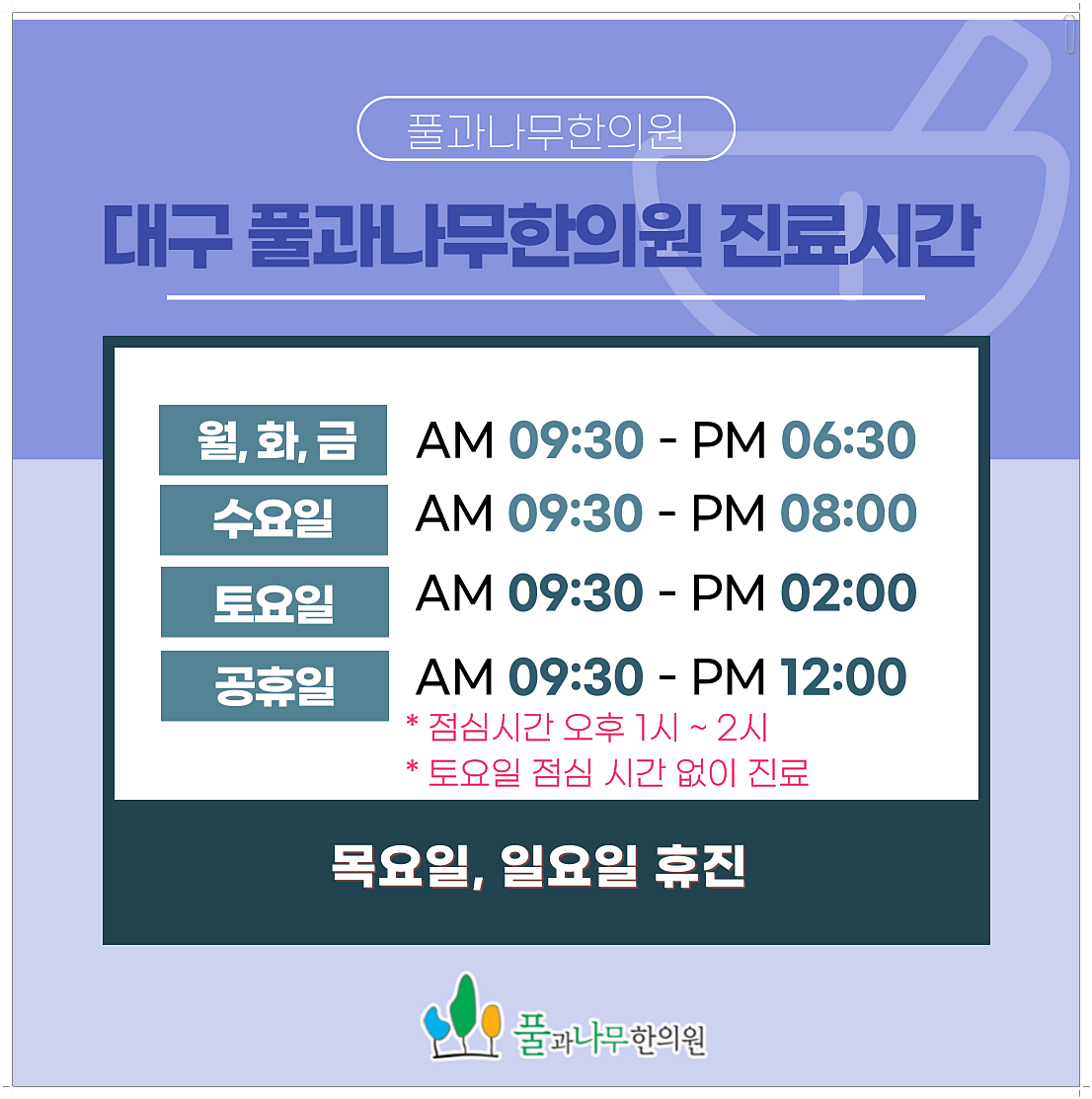 풀과나무한의원

대구 풀과나무한의원 진료시간

| 월, 화, 금 | AM 09:30 - PM 06:30 |
|---|---|
| 수요일 | AM 09:30 - PM 08:00 |
| 토요일 | AM 09:30 - PM 02:00 |
| 공휴일 | AM 09:30 - PM 12:00 |

* 점심시간 오후 1시 ~ 2시
* 토요일 점심 시간 없이 진료

목요일, 일요일 휴진

풀과나무한의원